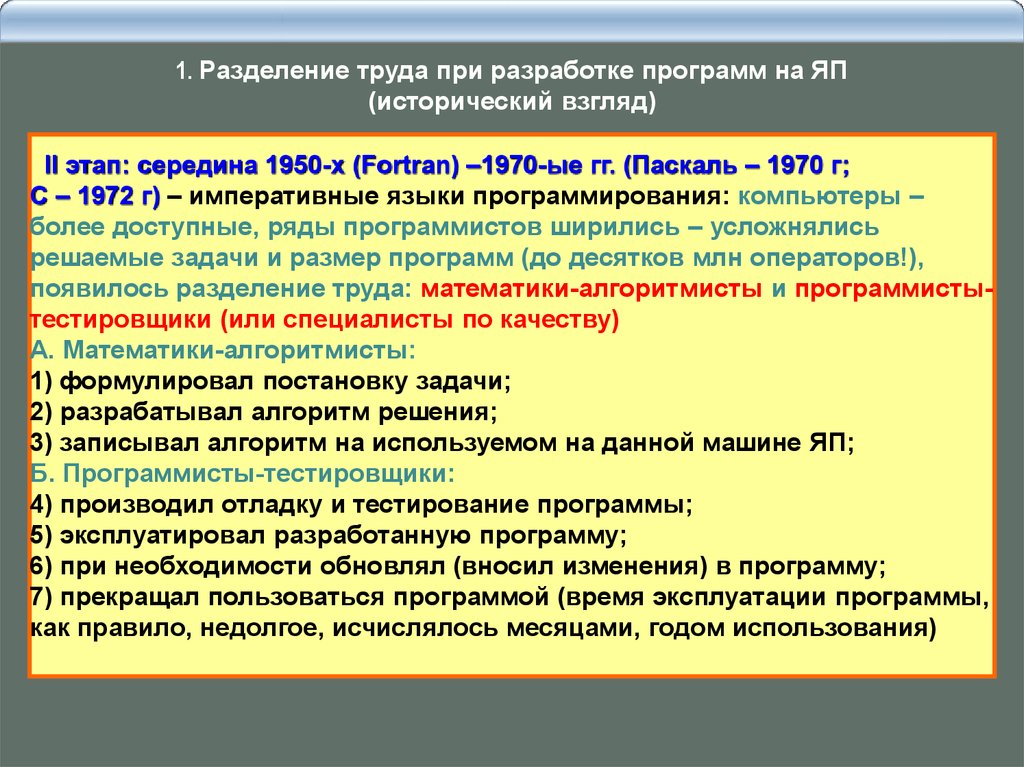 1. Разделение труда при разработке программ на ЯП (исторический взгляд)

II этап: середина 1950-х (Fortran) –1970-ые гг. (Паскаль – 1970 г; С – 1972 г) – императивные языки программирования: компьютеры – более доступные, ряды программистов ширились – усложнялись решаемые задачи и размер программ (до десятков млн операторов!), появилось разделение труда: математики-алгоритмисты и программисты-тестировщики (или специалисты по качеству)
А. Математики-алгоритмисты:
1) формулировал постановку задачи;
2) разрабатывал алгоритм решения;
3) записывал алгоритм на используемом на данной машине ЯП;
Б. Программисты-тестировщики:
4) производил отладку и тестирование программы;
5) эксплуатировал разработанную программу;
6) при необходимости обновлял (вносил изменения) в программу;
7) прекращал пользоваться программой (время эксплуатации программы, как правило, недолгое, исчислялось месяцами, годом использования)